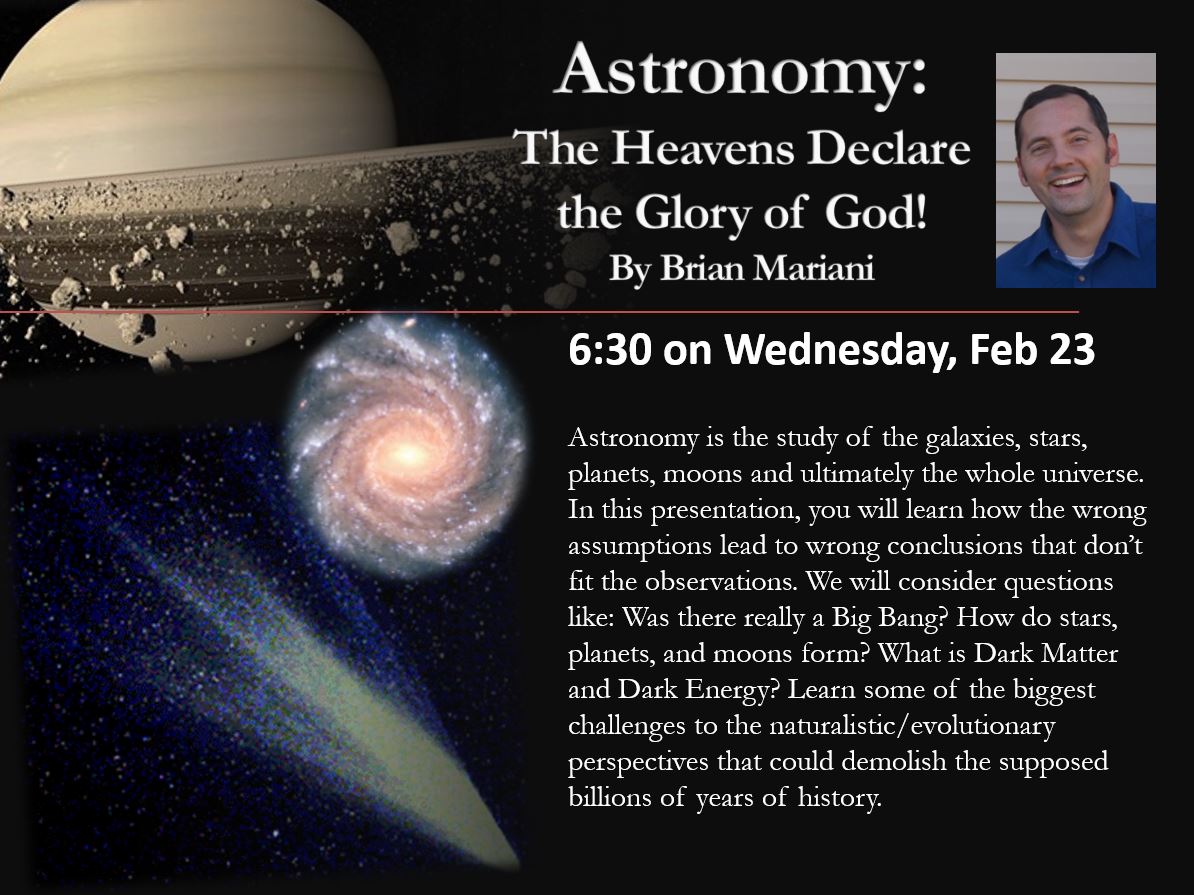 Astronomy:
The Heavens Declare the Glory of God!
By Brian Mariani

6:30 on Wednesday, Feb 23

Astronomy is the study of the galaxies, stars, planets, moons and ultimately the whole universe. In this presentation, you will learn how the wrong assumptions lead to wrong conclusions that don't fit the observations. We will consider questions like: Was there really a Big Bang? How do stars, planets, and moons form? What is Dark Matter and Dark Energy? Learn some of the biggest challenges to the naturalistic/evolutionary perspectives that could demolish the supposed billions of years of history.